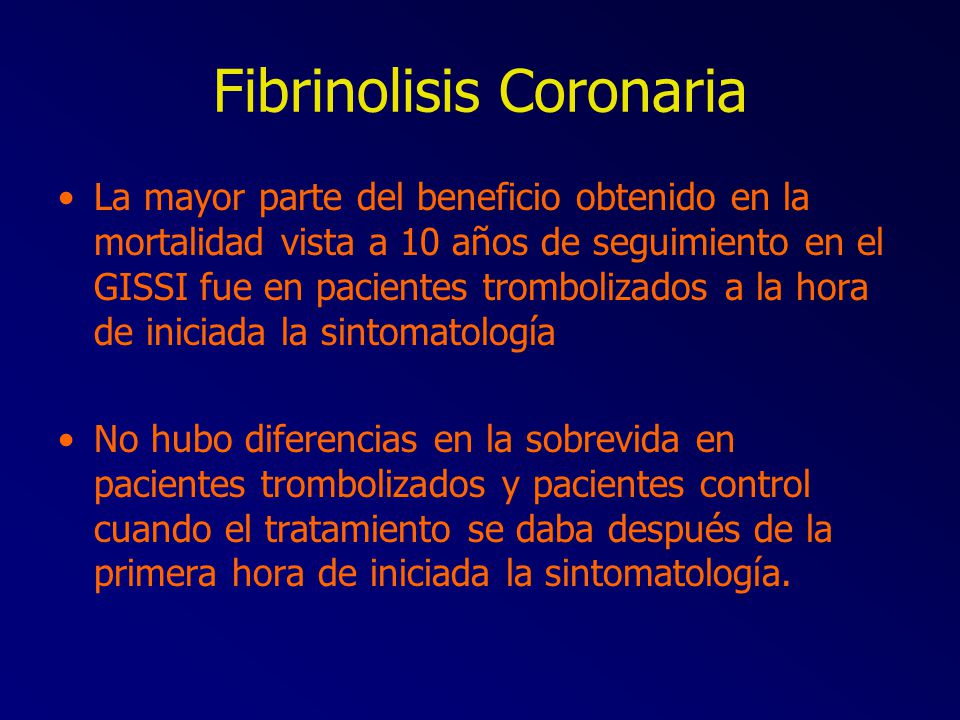 Fibrinolisis Coronaria

• La mayor parte del beneficio obtenido en la mortalidad vista a 10 años de seguimiento en el GISSI fue en pacientes trombolizados a la hora de iniciada la sintomatología

• No hubo diferencias en la sobrevida en pacientes trombolizados y pacientes control cuando el tratamiento se daba después de la primera hora de iniciada la sintomatología.